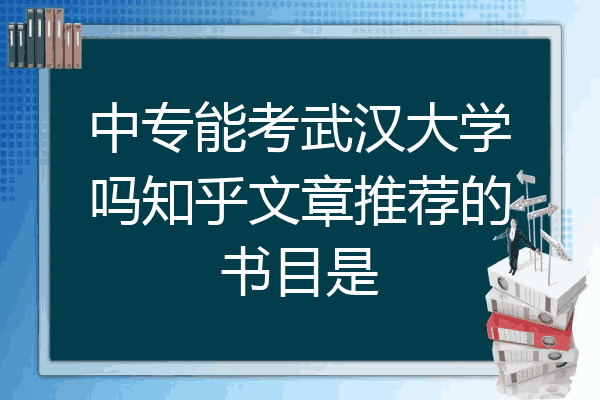 中专能考武汉大学吗知乎文章推荐的书目是